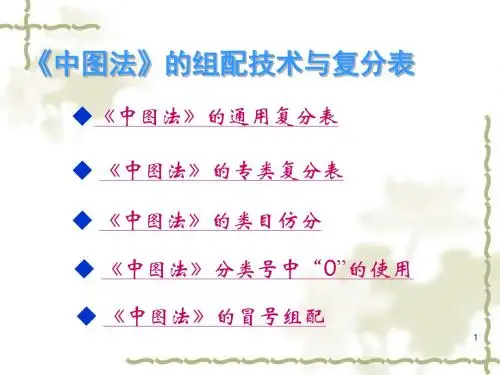 《中图法》的组配技术与复分表

◆ 《中图法》的通用复分表

◆ 《中图法》的专类复分表

◆ 《中图法》的类目仿分

◆ 《中图法》分类号中“0”的使用

◆ 《中图法》的冒号组配

1